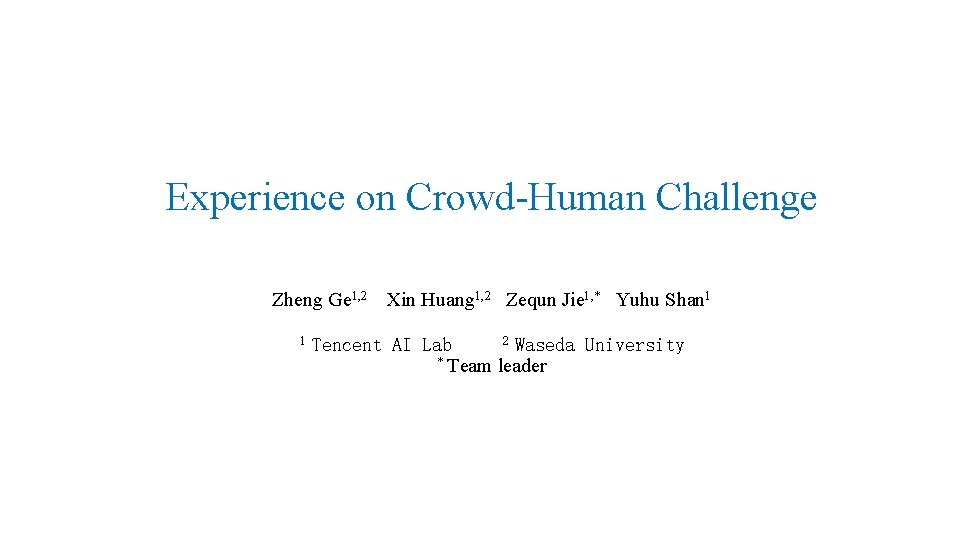 Experience on Crowd-Human Challenge

Zheng Ge$^{1,2}$ Xin Huang$^{1,2}$ Zequn Jie$^{1,*}$ Yuhu Shan$^{1}$

$^{1}$ Tencent AI Lab $^{2}$ Waseda University
$^{*}$Team leader